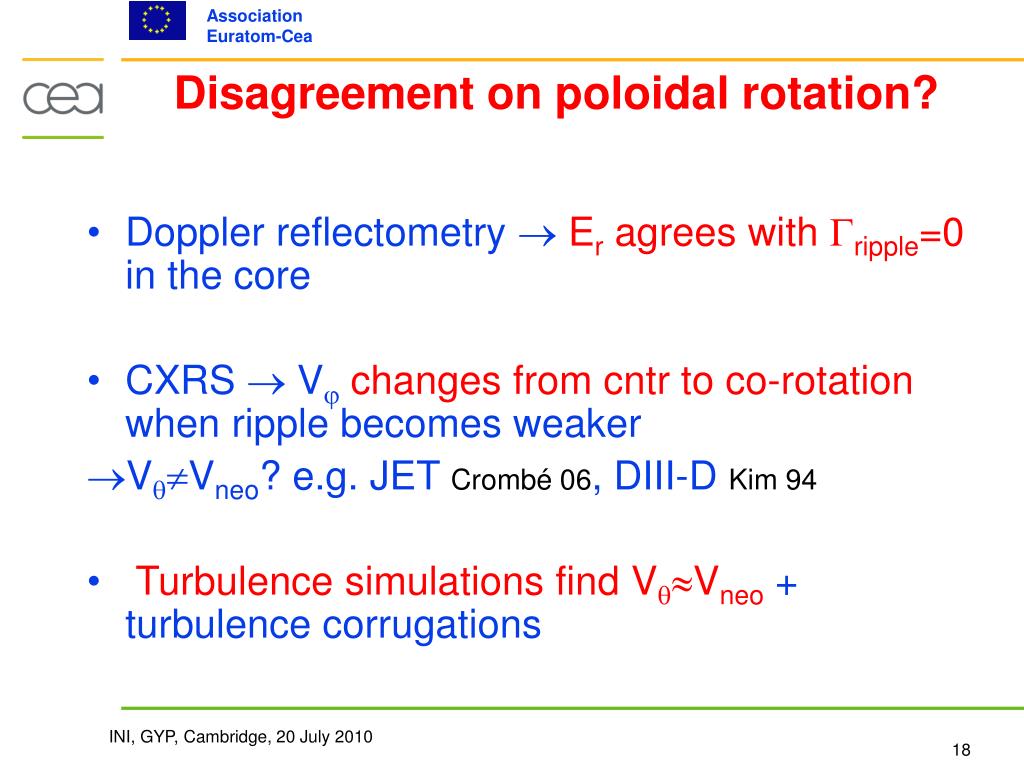 Association Euratom-Cea

cea

Disagreement on poloidal rotation?

• Doppler reflectometry $\rightarrow$ $E_r$ agrees with $\Gamma_{ripple}$=0 in the core

• CXRS $\rightarrow$ $V_\varphi$ changes from cntr to co-rotation when ripple becomes weaker

$\rightarrow V_\theta \neq V_{neo}$? e.g. JET Crombé 06, DIII-D Kim 94

• Turbulence simulations find $V_\theta \approx V_{neo}$ + turbulence corrugations

INI, GYP, Cambridge, 20 July 2010

18